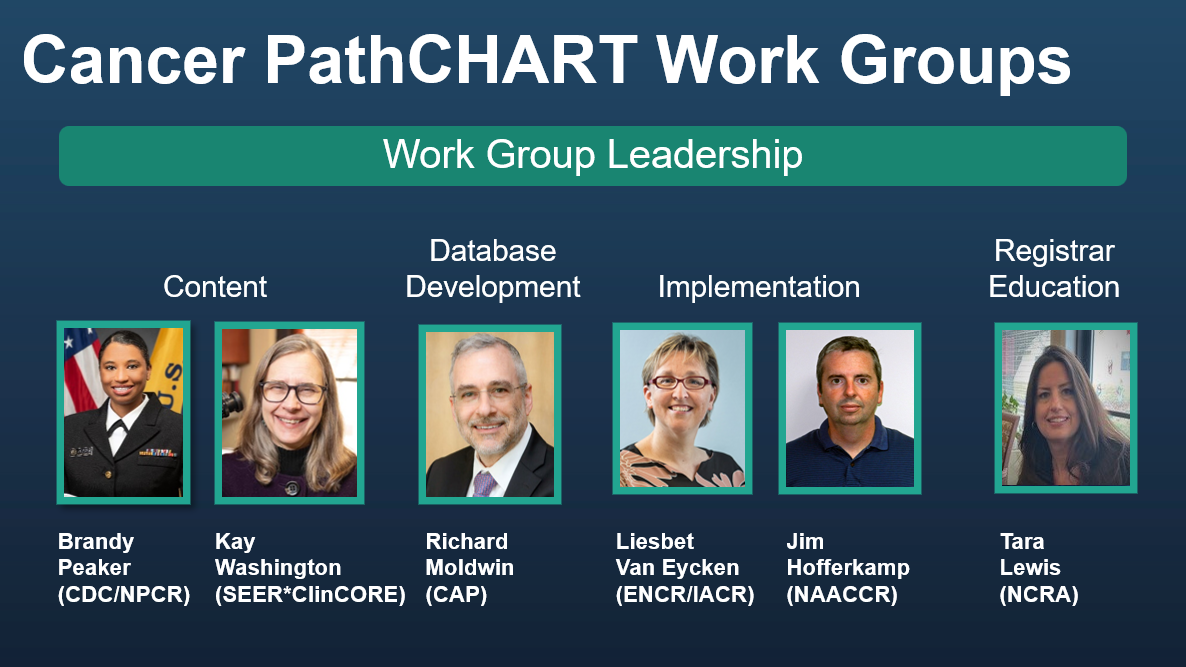 Cancer PathCHART Work Groups

Work Group Leadership

Content

Database Development

Implementation

Registrar Education

Brandy Peaker (CDC/NPCR)

Kay Washington (SEER*ClinCORE)

Richard Moldwin (CAP)

Liesbet Van Eycken (ENCR/IACR)

Jim Hofferkamp (NAACCR)

Tara Lewis (NCRA)